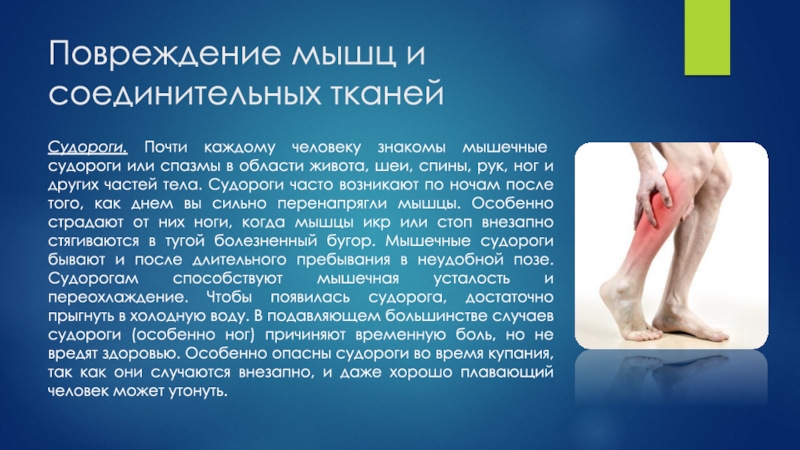 Повреждение мышц и соединительных тканей

Судороги. Почти каждому человеку знакомы мышечные судороги или спазмы в области живота, шеи, спины, рук, ног и других частей тела. Судороги часто возникают по ночам после того, как днем вы сильно перенапрягли мышцы. Особенно страдают от них ноги, когда мышцы икр или стоп внезапно стягиваются в тугой болезненный бугор. Мышечные судороги бывают и после длительного пребывания в неудобной позе. Судорогам способствуют мышечная усталость и переохлаждение. Чтобы появилась судорога, достаточно прыгнуть в холодную воду. В подавляющем большинстве случаев судороги (особенно ног) причиняют временную боль, но не вредят здоровью. Особенно опасны судороги во время купания, так как они случаются внезапно, и даже хорошо плавающий человек может утонуть.